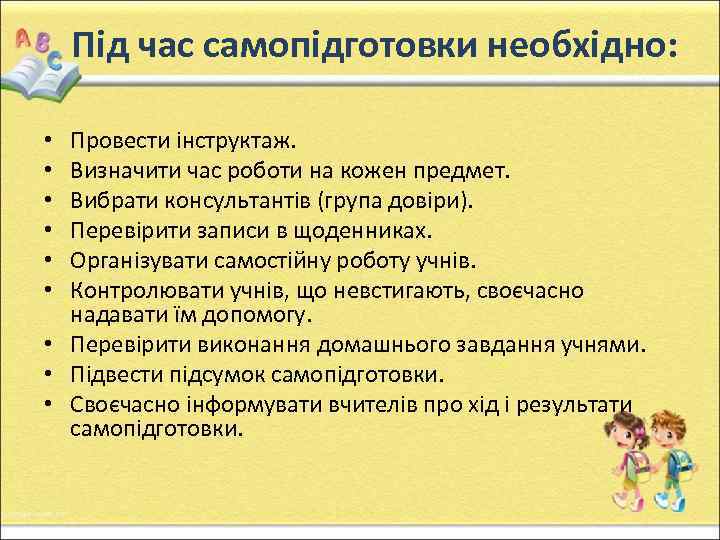 A B C

Під час самопідготовки необхідно:

• Провести інструктаж.
• Визначити час роботи на кожен предмет.
• Вибрати консультантів (група довіри).
• Перевірити записи в щоденниках.
• Організувати самостійну роботу учнів.
• Контролювати учнів, що невстигають, своєчасно надавати їм допомогу.
• Перевірити виконання домашнього завдання учнями.
• Підвести підсумок самопідготовки.
• Своєчасно інформувати вчителів про хід і результати самопідготовки.